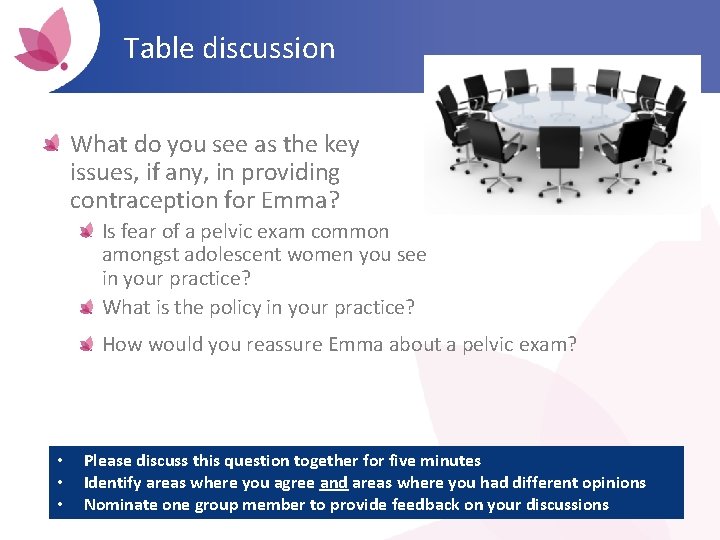 Table discussion

What do you see as the key issues, if any, in providing contraception for Emma?

Is fear of a pelvic exam common amongst adolescent women you see in your practice?

What is the policy in your practice?

How would you reassure Emma about a pelvic exam?

• Please discuss this question together for five minutes
• Identify areas where you agree and areas where you had different opinions
• Nominate one group member to provide feedback on your discussions